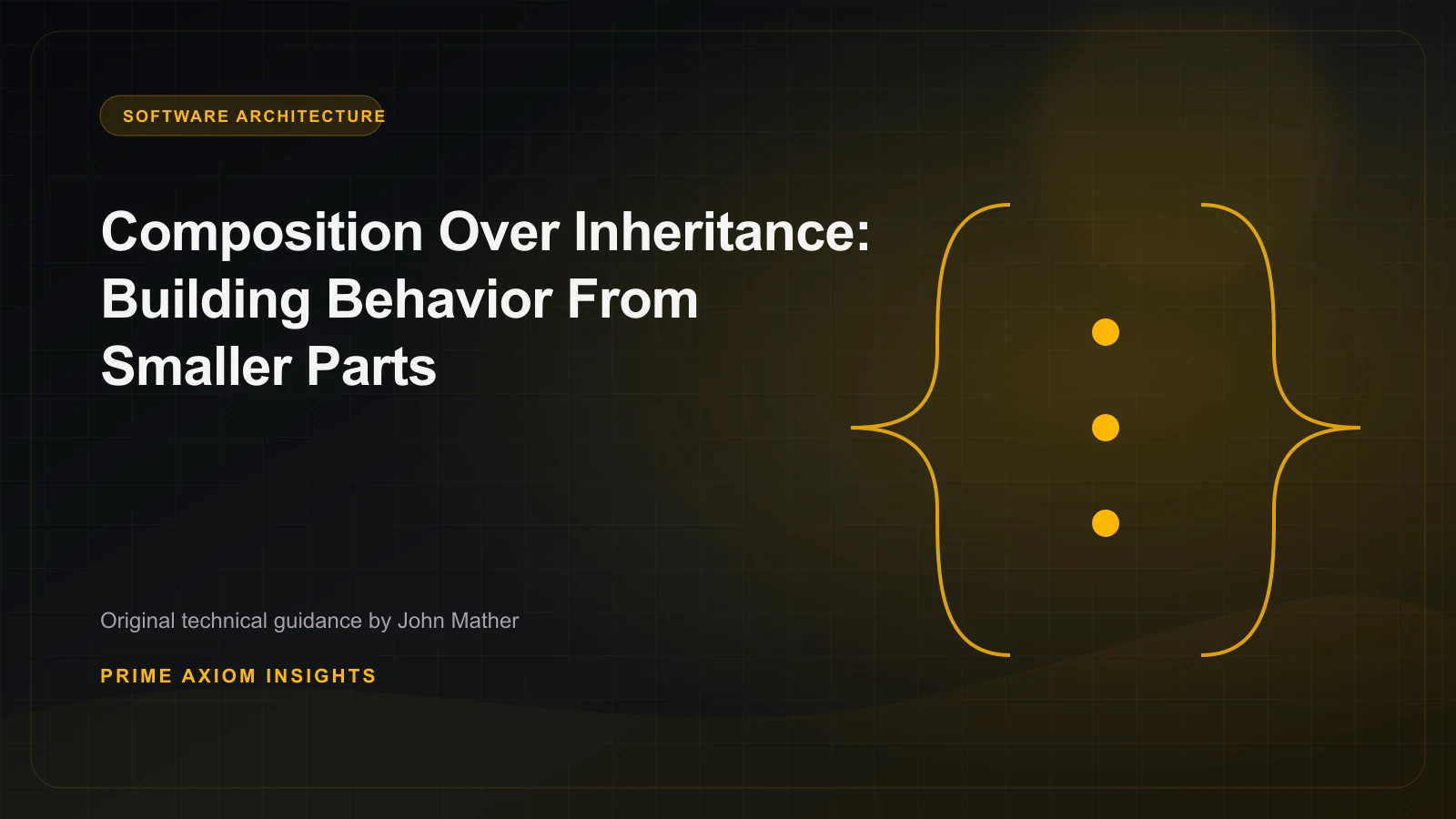 SOFTWARE ARCHITECTURE

Composition Over Inheritance: Building Behavior From Smaller Parts

Original technical guidance by John Mather

PRIME AXIOM INSIGHTS